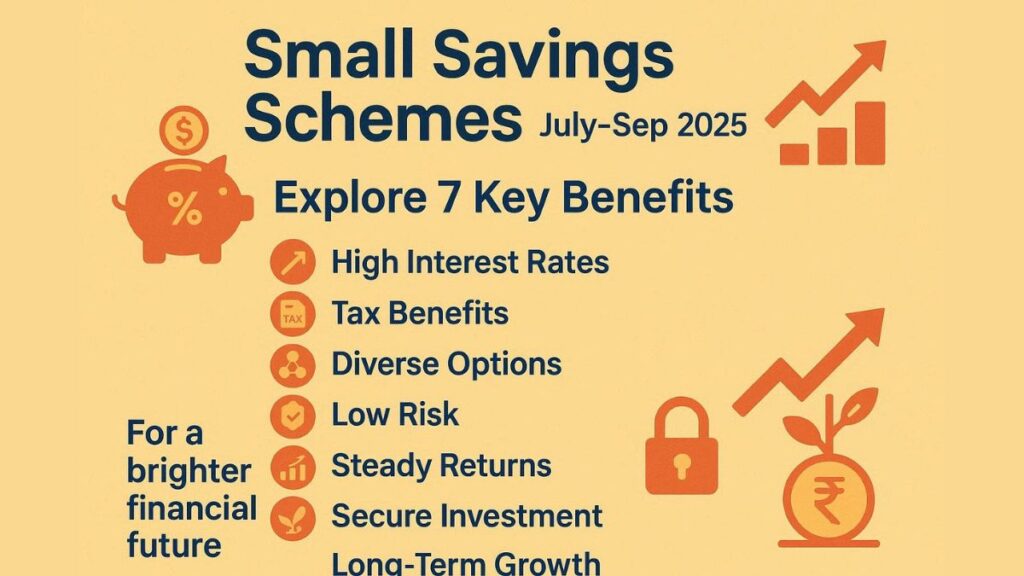 Small Savings Schemes July-Sep 2025

$

%

Explore 7 Key Benefits

High Interest Rates

TAX

Tax Benefits

Diverse Options

Low Risk

Steady Returns

Secure Investment

Long-Term Growth

For a brighter financial future

₹